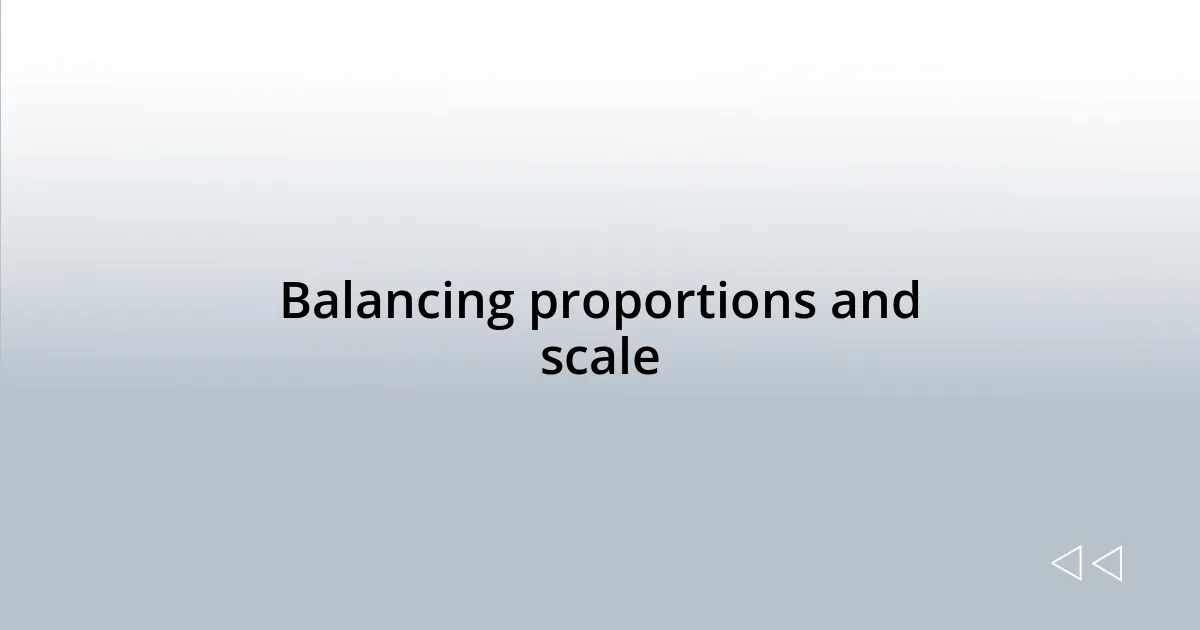 Balancing proportions and scale